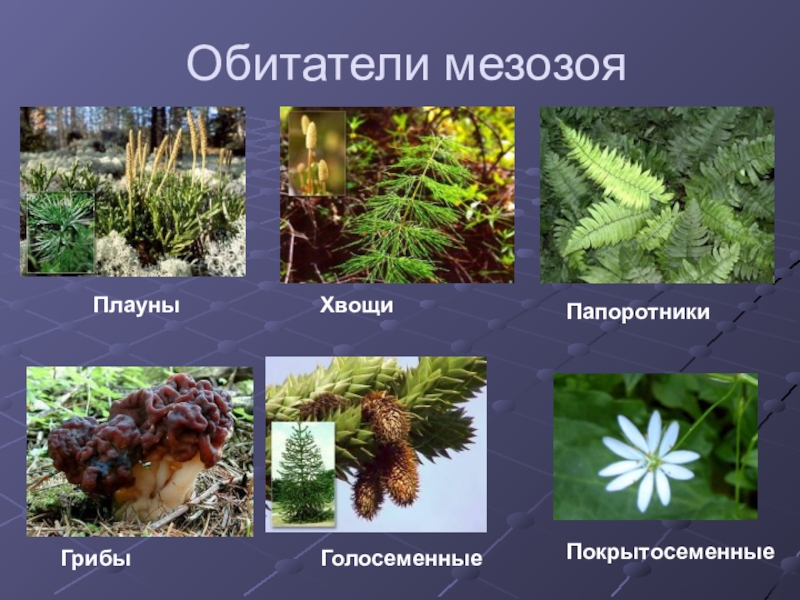 Обитатели мезозоя

Плауны

Хвощи

Папоротники

Грибы

Голосеменные

Покрытосеменные